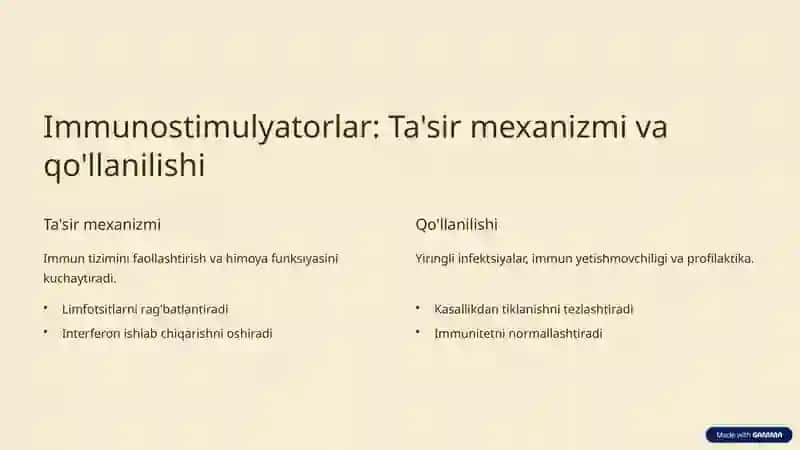 Immunostimulyatorlar: Ta'sir mexanizmi va qo'llanilishi

Ta'sir mexanizmi

Immun tizimini faollashtirish va himoya funksiyasini kuchaytiradi.

• Limfotsitlarni rag'batlantiradi
• Interferon ishlab chiqarishni oshiradi

Qo'llanilishi

Yiringli infektsiyalar, immun yetishmovchiligi va profilaktika.

• Kasallikdan tiklanishni tezlashtiradi
• Immunitetni normallashtiradi

Made with GAMMA